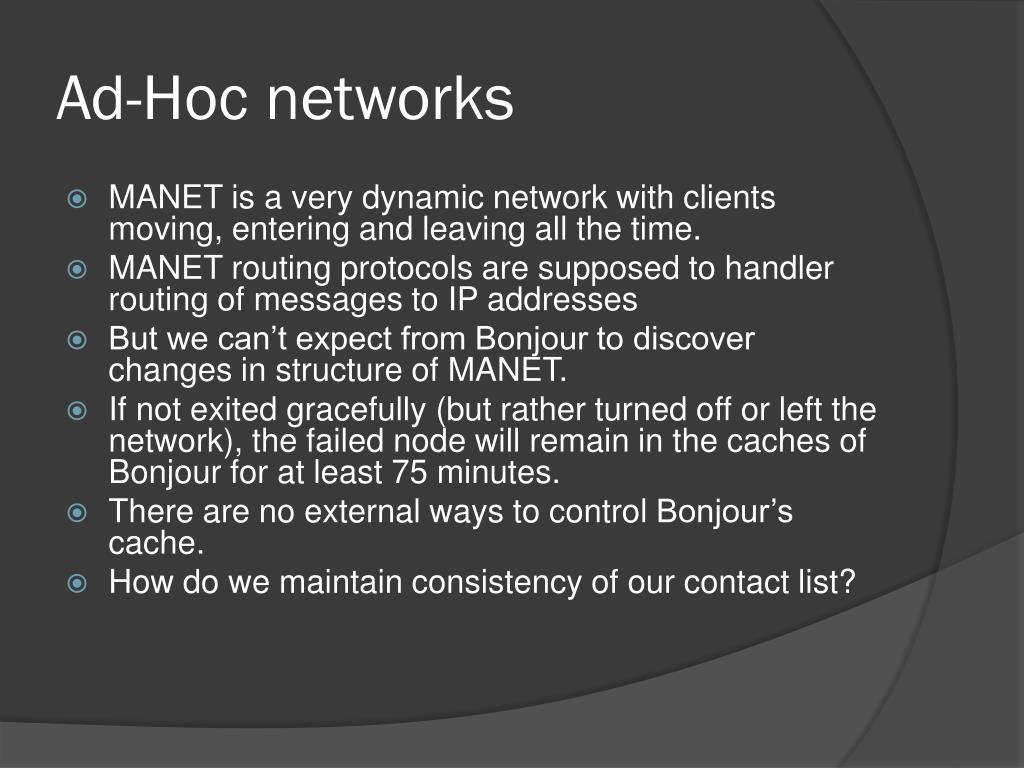 Ad-Hoc networks

MANET is a very dynamic network with clients moving, entering and leaving all the time.

MANET routing protocols are supposed to handler routing of messages to IP addresses

But we can’t expect from Bonjour to discover changes in structure of MANET.

If not exited gracefully (but rather turned off or left the network), the failed node will remain in the caches of Bonjour for at least 75 minutes.

There are no external ways to control Bonjour’s cache.

How do we maintain consistency of our contact list?